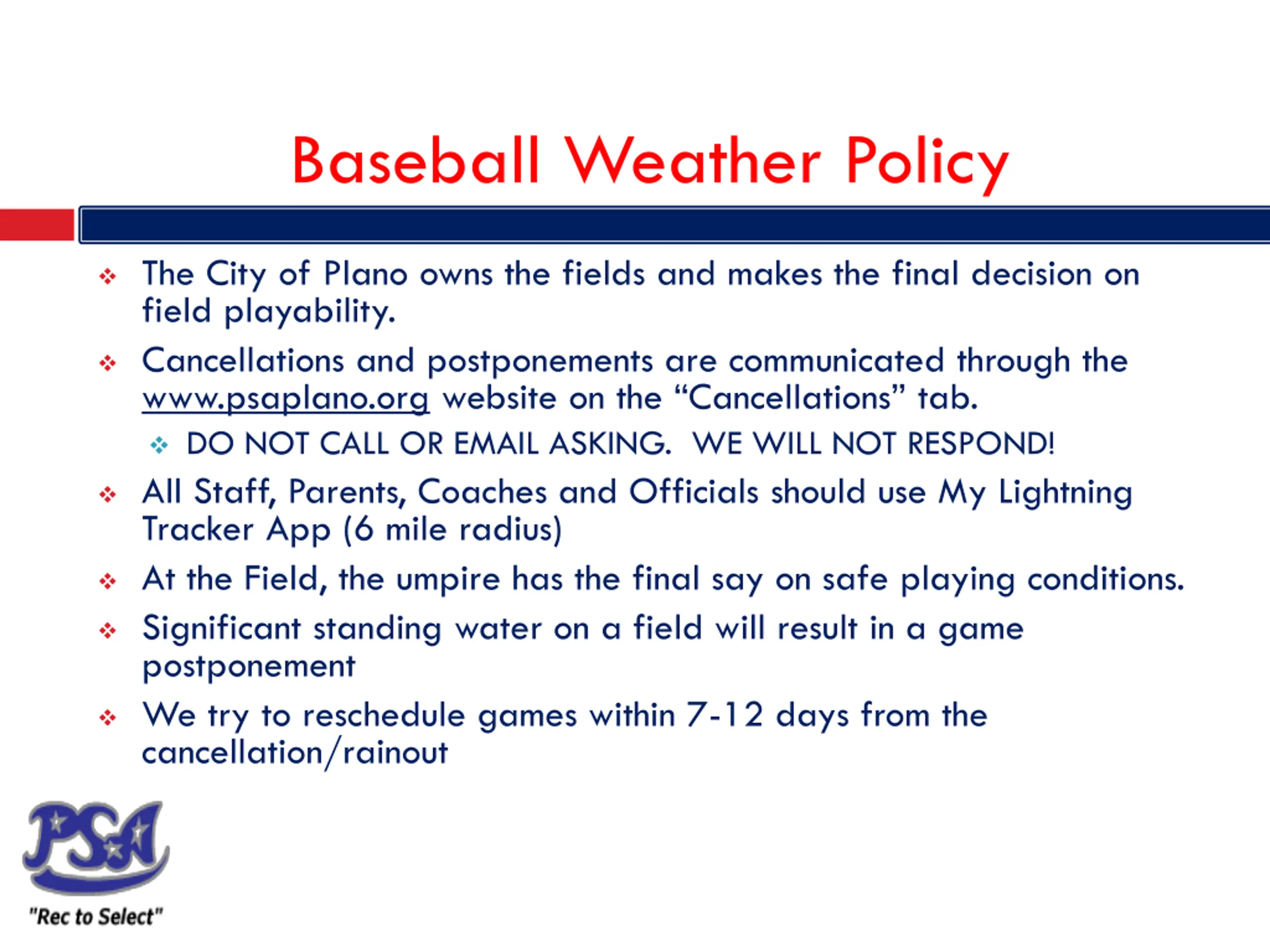 Baseball Weather Policy

❖ The City of Plano owns the fields and makes the final decision on field playability.

❖ Cancellations and postponements are communicated through the www.psaplano.org website on the “Cancellations” tab.

❖ DO NOT CALL OR EMAIL ASKING. WE WILL NOT RESPOND!

❖ All Staff, Parents, Coaches and Officials should use My Lightning Tracker App (6 mile radius)

❖ At the Field, the umpire has the final say on safe playing conditions.

❖ Significant standing water on a field will result in a game postponement

❖ We try to reschedule games within 7-12 days from the cancellation/rainout

PSA
"Rec to Select"